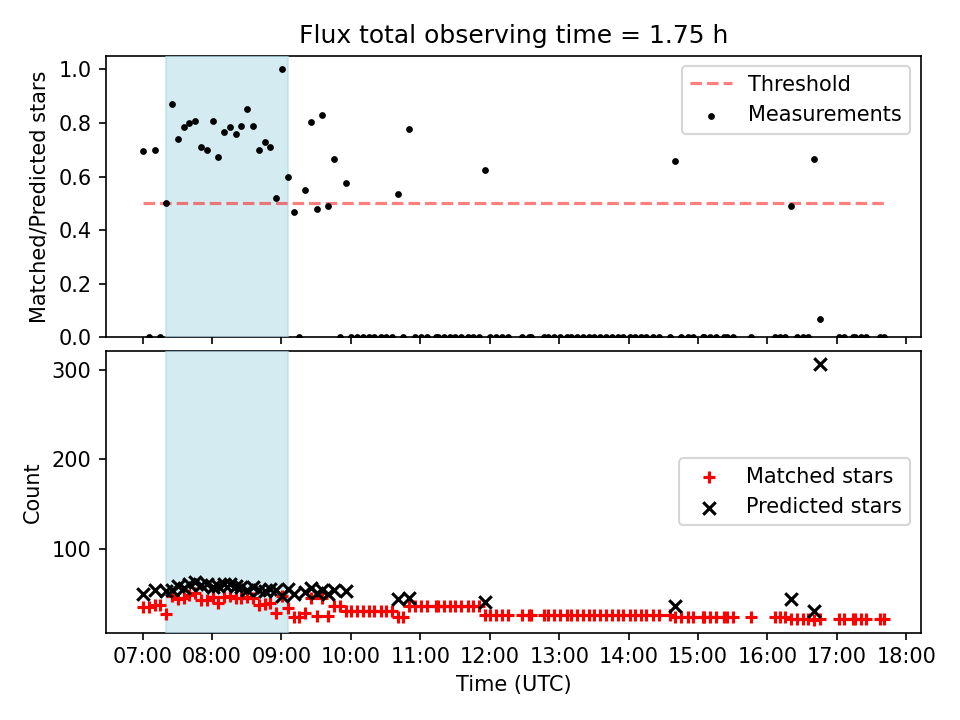 Flux total observing time = 1.75 h

Matched/Predicted stars

1.0
0.8
0.6
0.4
0.2
0.0

Threshold
Measurements

Count

300
200
100

Matched stars
Predicted stars

07:00 08:00 09:00 10:00 11:00 12:00 13:00 14:00 15:00 16:00 17:00 18:00

Time (UTC)